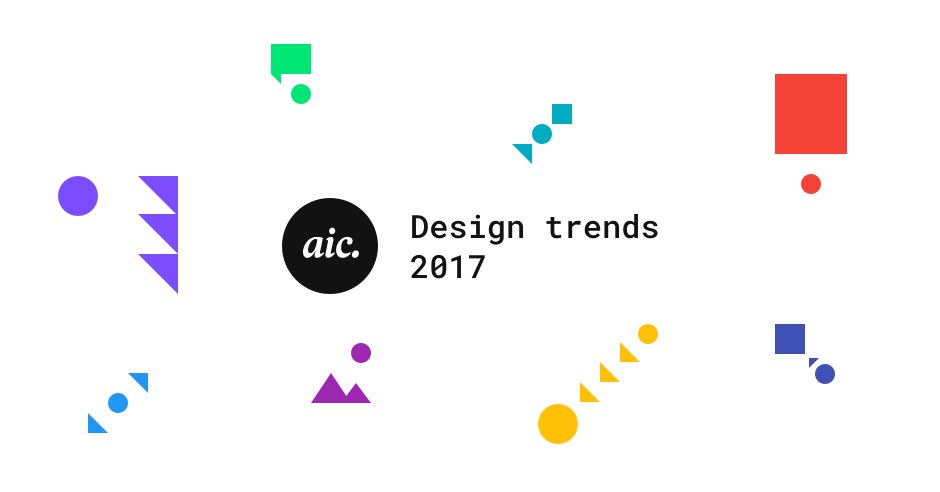 aic.

Design trends 2017